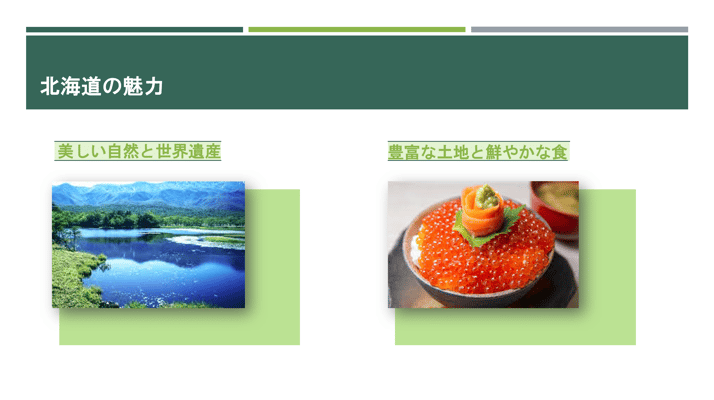 北海道の魅力

美しい自然と世界遺産

豊富な土地と鮮やかな食